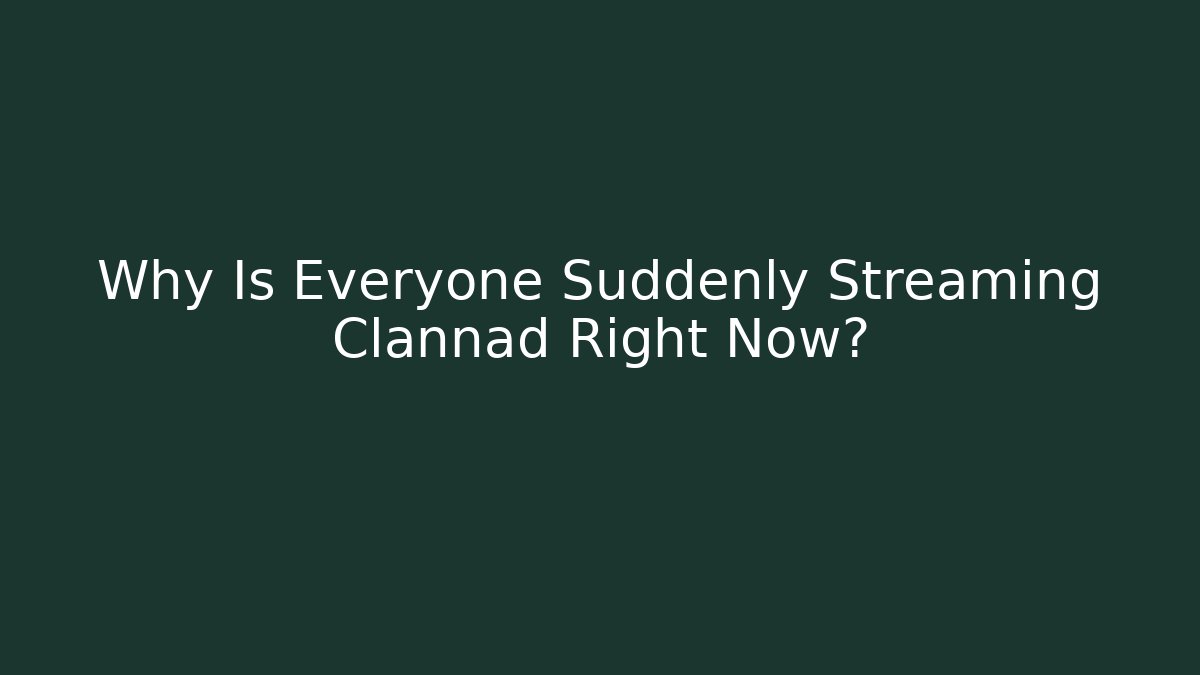 Why Is Everyone Suddenly Streaming Clannad Right Now?